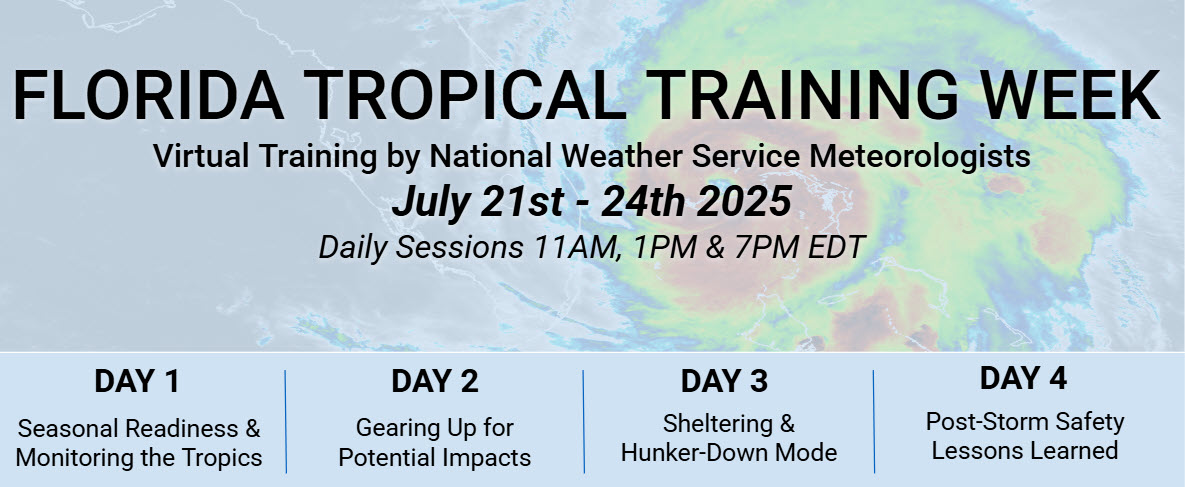 FLORIDA TROPICAL TRAINING WEEK

Virtual Training by National Weather Service Meteorologists

July 21st - 24th 2025

Daily Sessions 11AM, 1PM & 7PM EDT

DAY 1

Seasonal Readiness & Monitoring the Tropics

DAY 2

Gearing Up for Potential Impacts

DAY 3

Sheltering & Hunker-Down Mode

DAY 4

Post-Storm Safety Lessons Learned